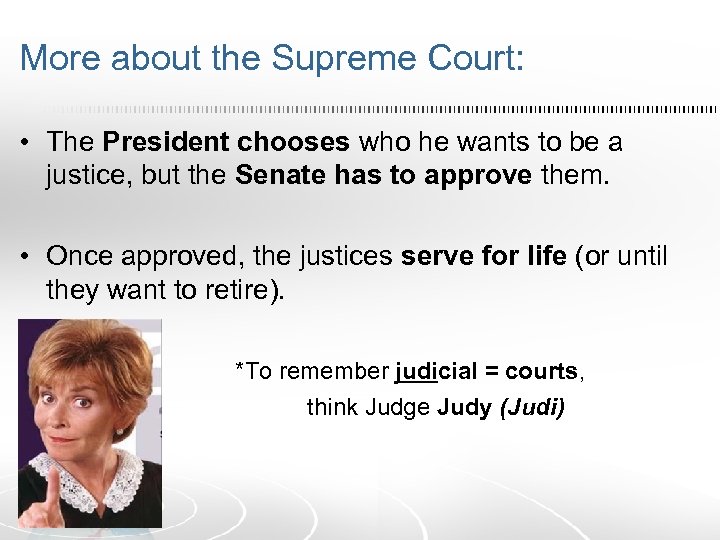 More about the Supreme Court:

• The President chooses who he wants to be a justice, but the Senate has to approve them.

• Once approved, the justices serve for life (or until they want to retire).

*To remember judicial = courts,

think Judge Judy (Judi)